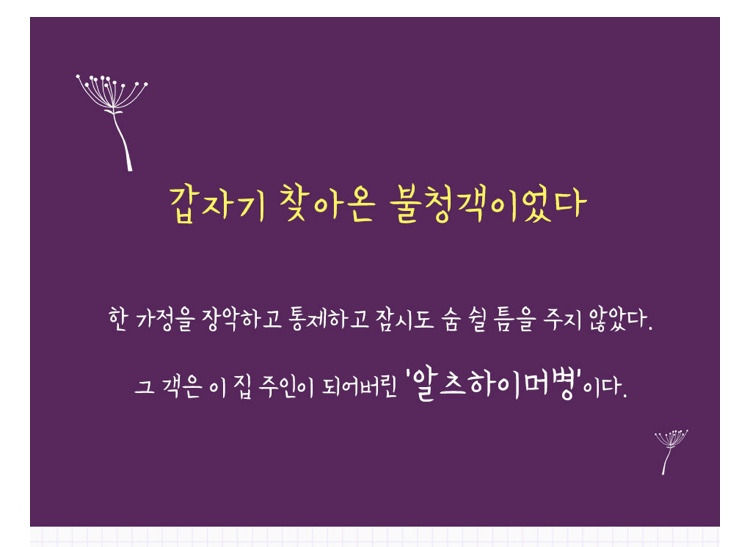 갑자기 찾아온 불청객이었다

한 가정을 장악하고 통제하고 잠시도 숨 쉴 틈을 주지 않았다.

그 객은 이 집 주인이 되어버린 '알츠하이머병'이다.